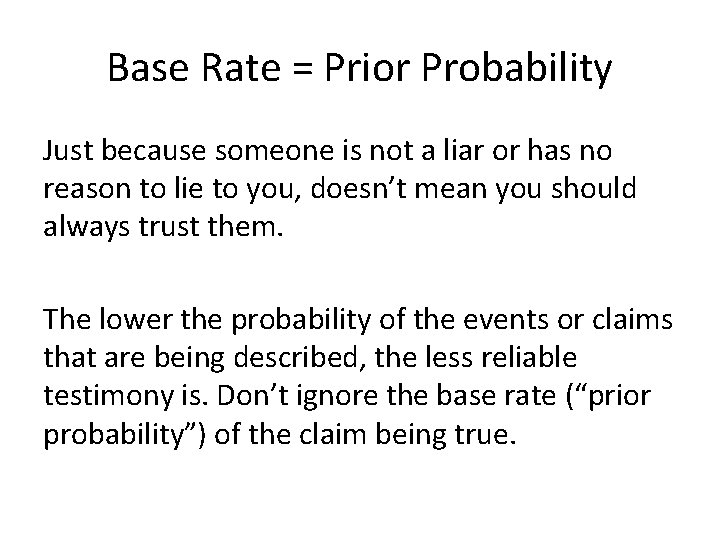 Base Rate = Prior Probability

Just because someone is not a liar or has no reason to lie to you, doesn’t mean you should always trust them.

The lower the probability of the events or claims that are being described, the less reliable testimony is. Don’t ignore the base rate (“prior probability”) of the claim being true.